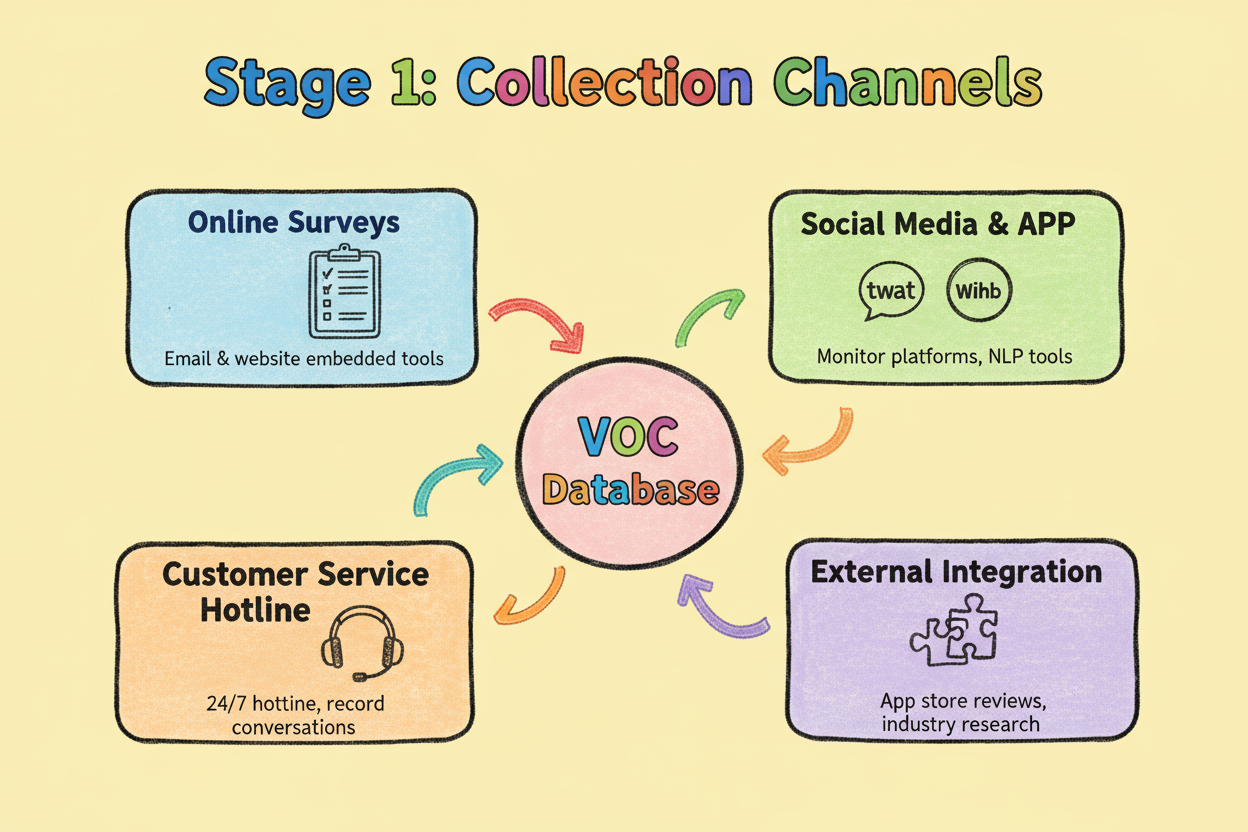 Stage 1: Collection Channels

Online Surveys

Email & website embedded tools

Social Media & APP

twat

Wihb

Monitor platforms, NLP tools

VOC Database

Customer Service Hotline

24/7 hottine, record conversations

External Integration

App store reviews, industry research